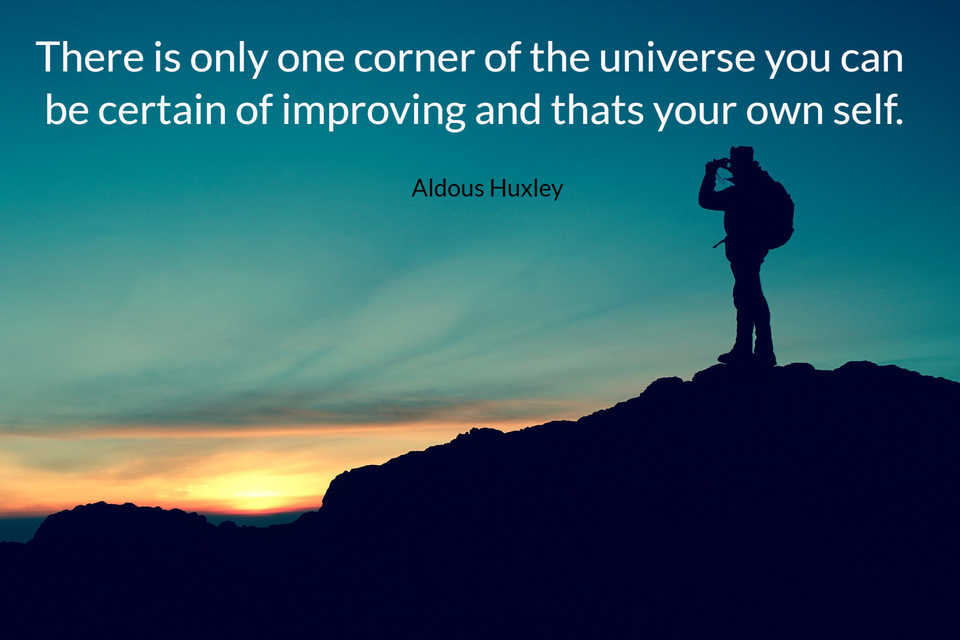 There is only one corner of the universe you can be certain of improving and thats your own self.

Aldous Huxley